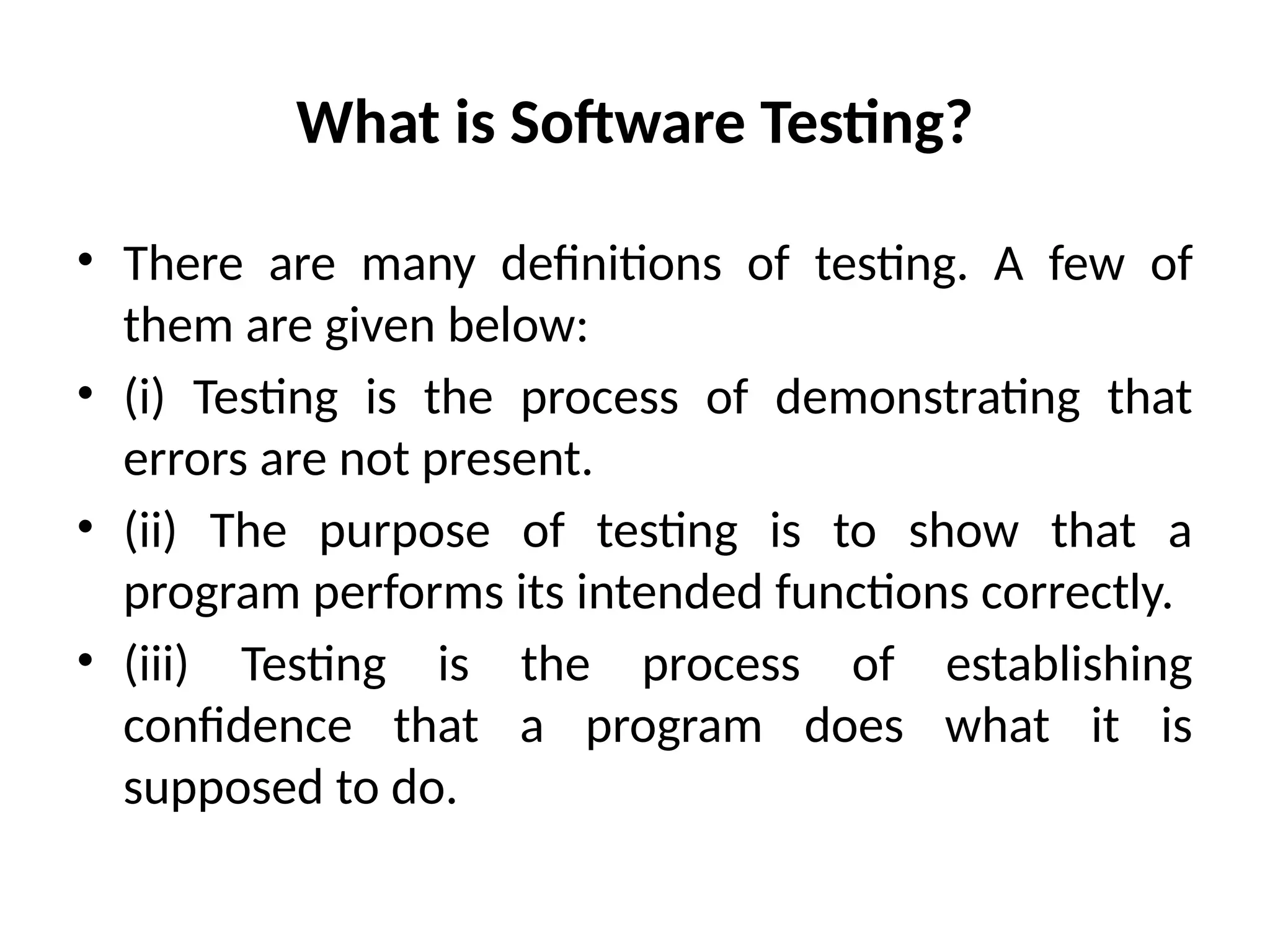 What is Software Testing?

• There are many definitions of testing. A few of them are given below:

• (i) Testing is the process of demonstrating that errors are not present.

• (ii) The purpose of testing is to show that a program performs its intended functions correctly.

• (iii) Testing is the process of establishing confidence that a program does what it is supposed to do.